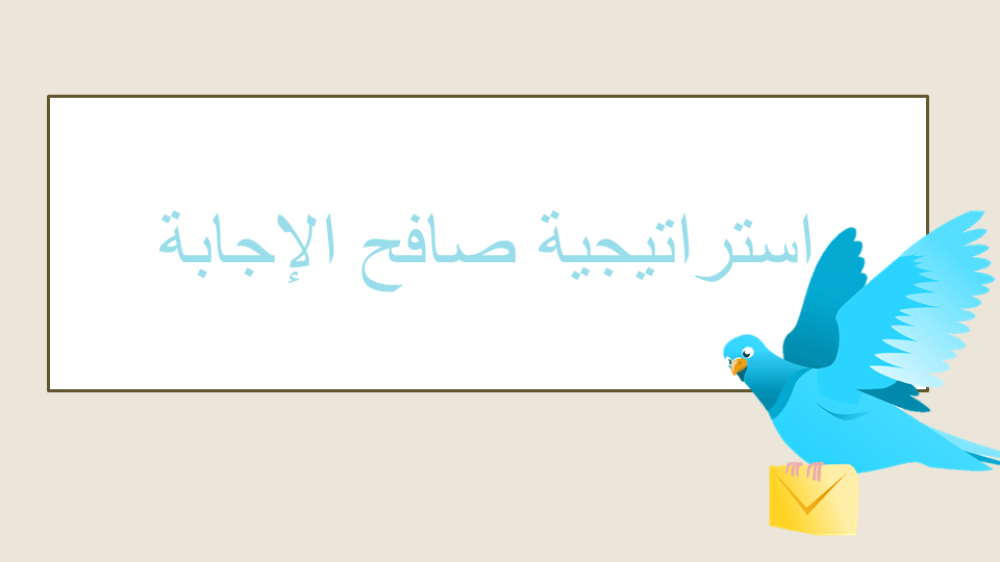 استراتيجية صافح الإجابة